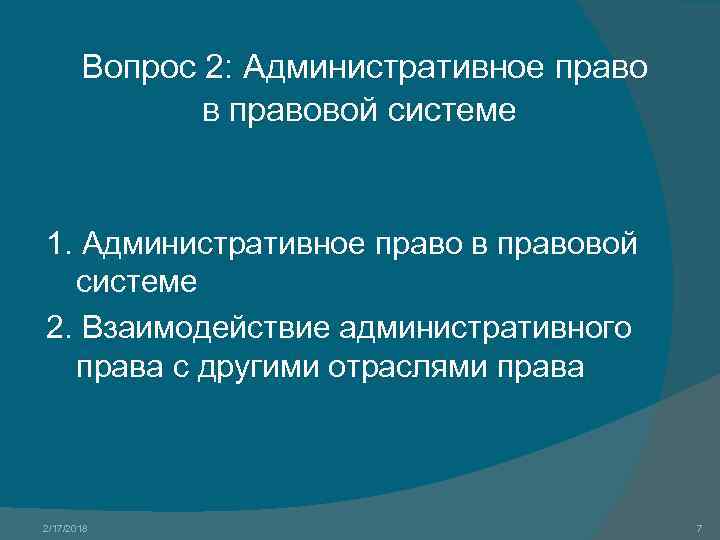 Вопрос 2: Административное право в правовой системе

1. Административное право в правовой системе
2. Взаимодействие административного права с другими отраслями права

2/17/2018

7